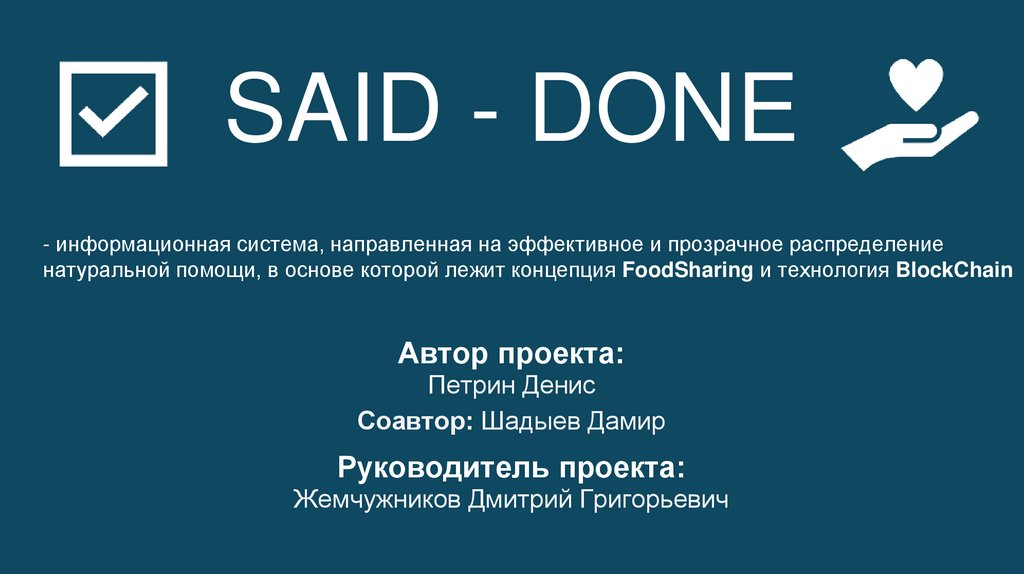 SAID - DONE

- информационная система, направленная на эффективное и прозрачное распределение натуральной помощи, в основе которой лежит концепция FoodSharing и технология BlockChain

Автор проекта:
Петрин Денис

Соавтор: Шадыев Дамир

Руководитель проекта:
Жемчужников Дмитрий Григорьевич